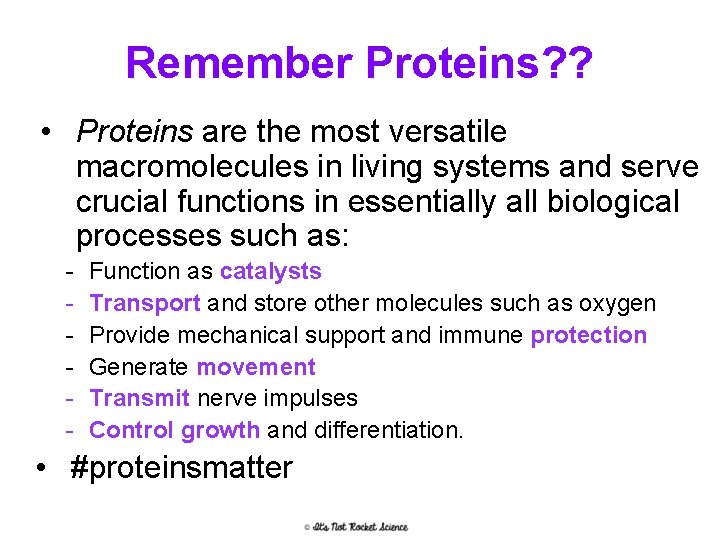 Remember Proteins??

• Proteins are the most versatile macromolecules in living systems and serve crucial functions in essentially all biological processes such as:

- Function as catalysts
- Transport and store other molecules such as oxygen
- Provide mechanical support and immune protection
- Generate movement
- Transmit nerve impulses
- Control growth and differentiation.

• #proteinsmatter

© It's Not Rocket Science